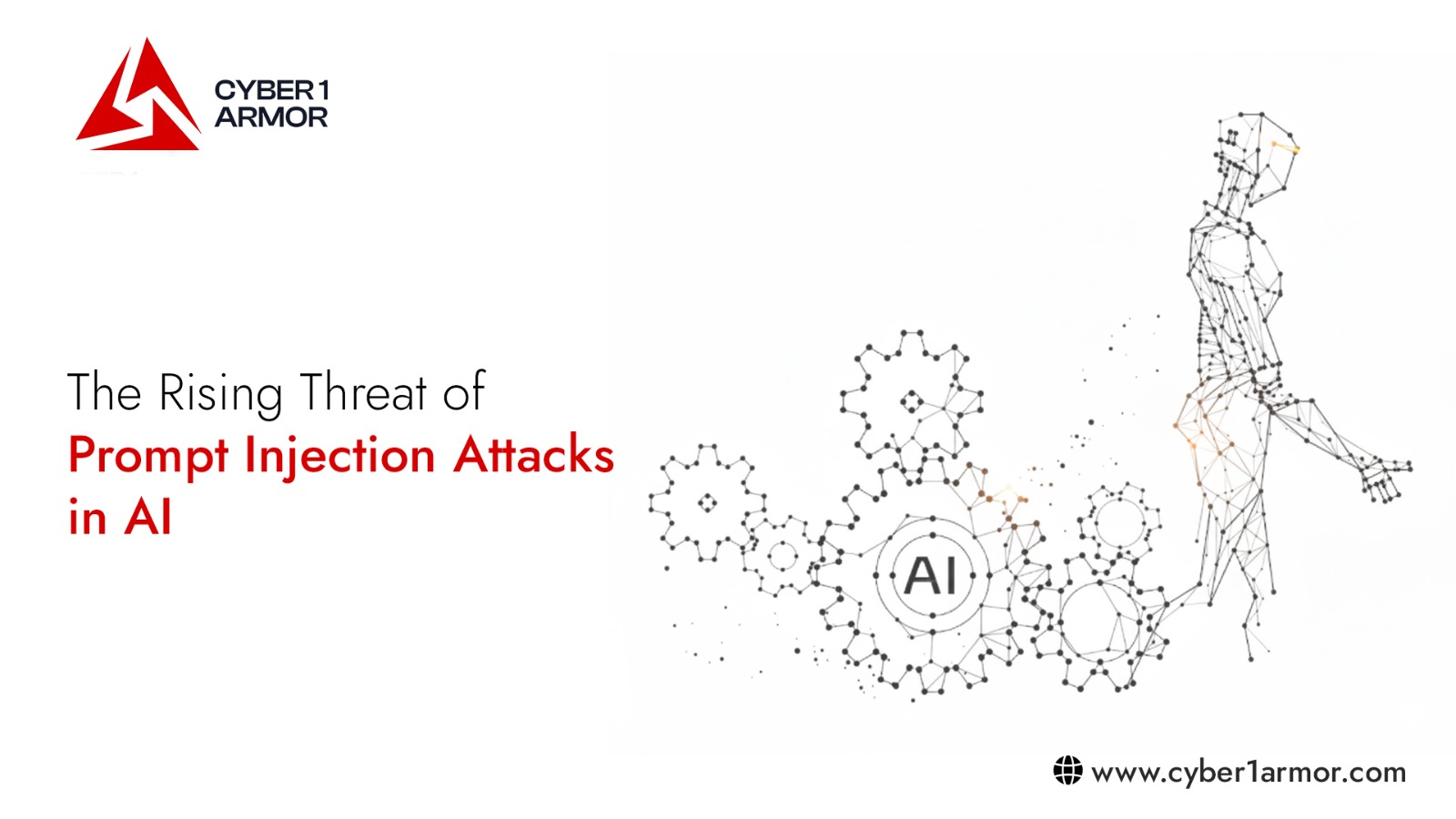 CYBER1
ARMOR

The Rising Threat of
Prompt Injection Attacks in AI

AI

www.cyber1armor.com